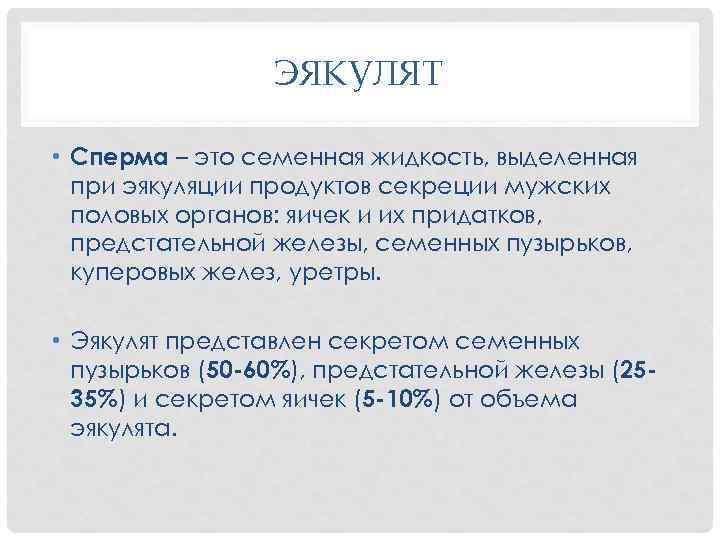 ЭЯКУЛЯТ

• Сперма – это семенная жидкость, выделенная при эякуляции продуктов секреции мужских половых органов: яичек и их придатков, предстательной железы, семенных пузырьков, куперовых желез, уретры.

• Эякулят представлен секретом семенных пузырьков (50-60%), предстательной железы (25-35%) и секретом яичек (5-10%) от объема эякулята.